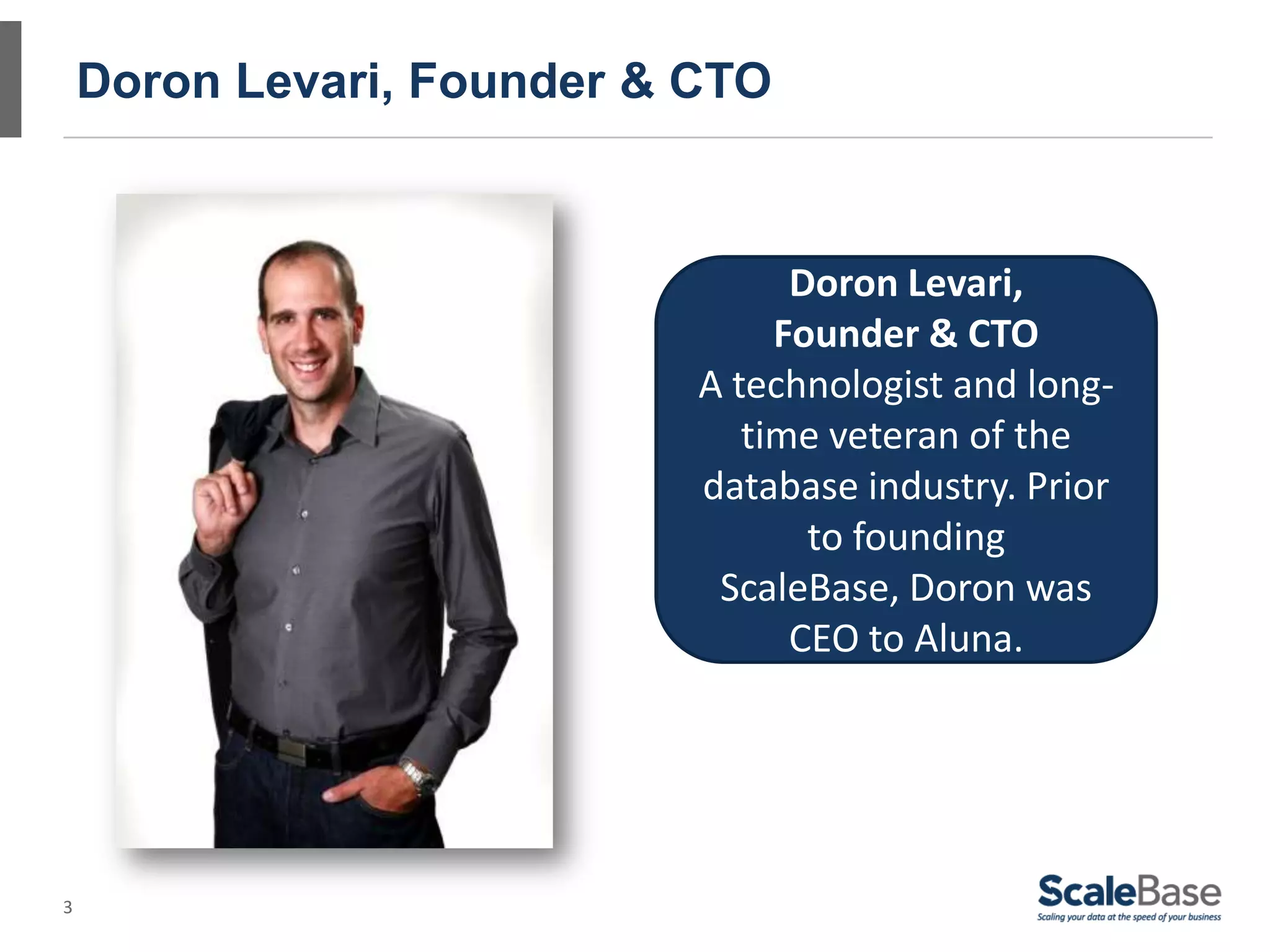 Doron Levari, Founder & CTO

Doron Levari,
Founder & CTO
A technologist and long-time veteran of the database industry. Prior to founding ScaleBase, Doron was CEO to Aluna.

3

ScaleBase
Scaling your data at the speed of your business